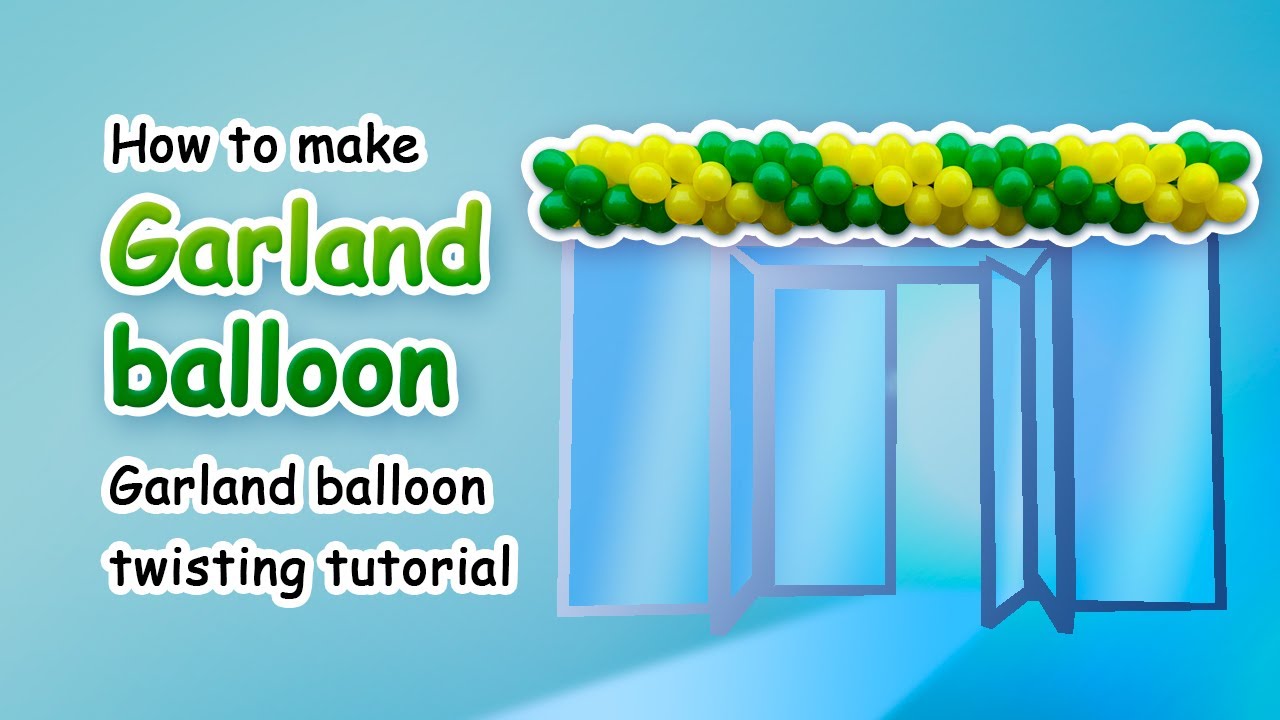 How to make
Garland balloon
Garland balloon twisting tutorial